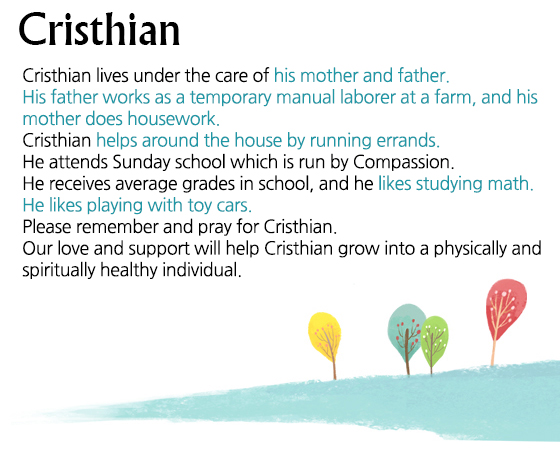 Cristhian

Cristhian lives under the care of his mother and father.
His father works as a temporary manual laborer at a farm, and his mother does housework.
Cristhian helps around the house by running errands.
He attends Sunday school which is run by Compassion.
He receives average grades in school, and he likes studying math.
He likes playing with toy cars.
Please remember and pray for Cristhian.
Our love and support will help Cristhian grow into a physically and spiritually healthy individual.